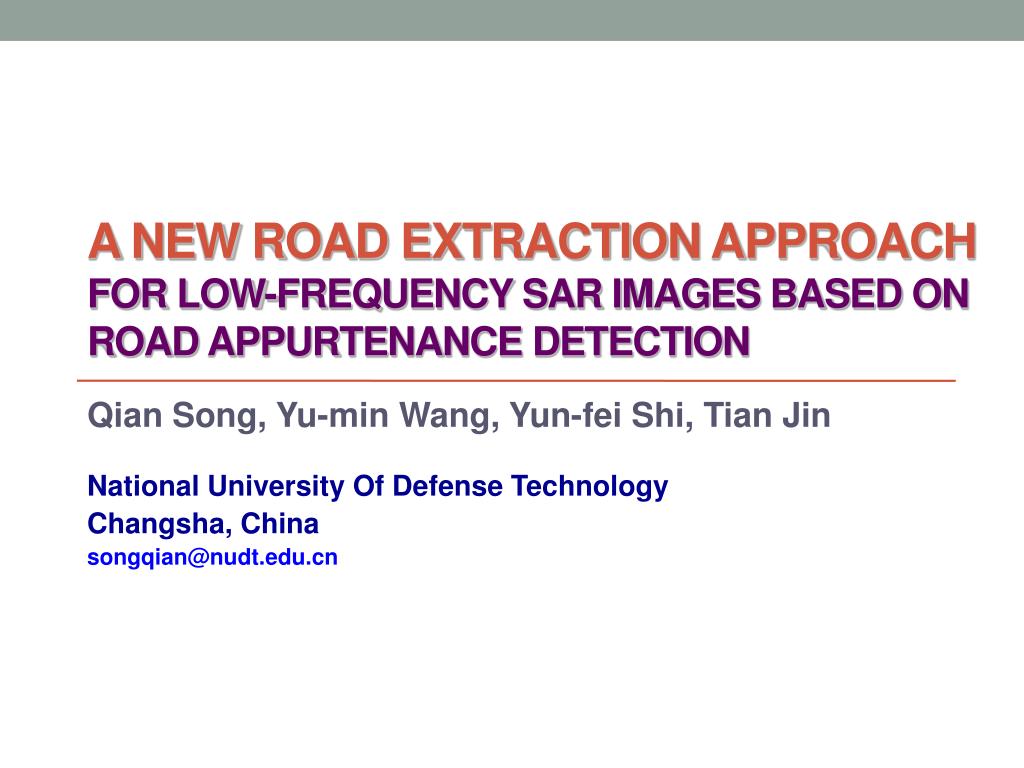 A NEW ROAD EXTRACTION APPROACH
FOR LOW-FREQUENCY SAR IMAGES BASED ON ROAD APPURTENANCE DETECTION

Qian Song, Yu-min Wang, Yun-fei Shi, Tian Jin

National University Of Defense Technology
Changsha, China
songqian@nudt.edu.cn